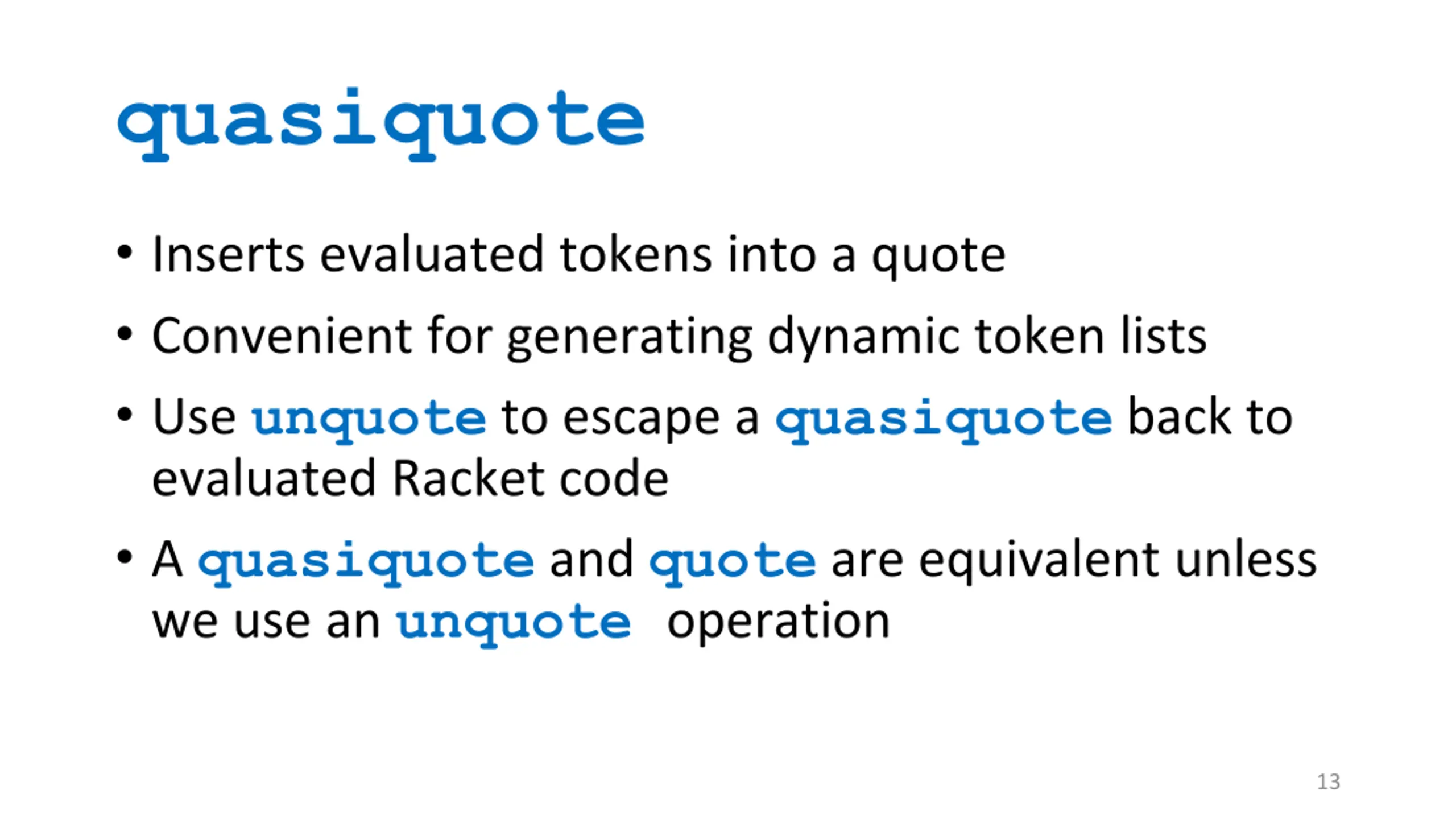 quasiquote

• Inserts evaluated tokens into a quote
• Convenient for generating dynamic token lists
• Use unquote to escape a quasiquote back to evaluated Racket code
• A quasiquote and quote are equivalent unless we use an unquote operation

13